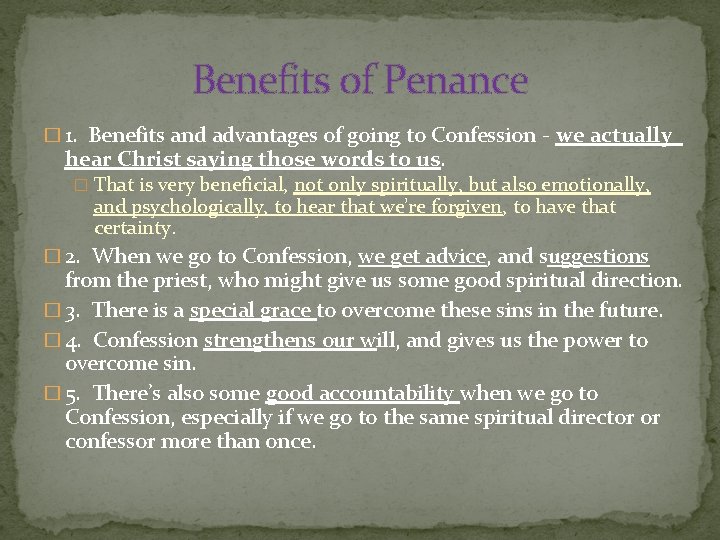 Benefits of Penance

1. Benefits and advantages of going to Confession - we actually hear Christ saying those words to us.

That is very beneficial, not only spiritually, but also emotionally, and psychologically, to hear that we're forgiven, to have that certainty.

2. When we go to Confession, we get advice, and suggestions from the priest, who might give us some good spiritual direction.

3. There is a special grace to overcome these sins in the future.

4. Confession strengthens our will, and gives us the power to overcome sin.

5. There's also some good accountability when we go to Confession, especially if we go to the same spiritual director or confessor more than once.